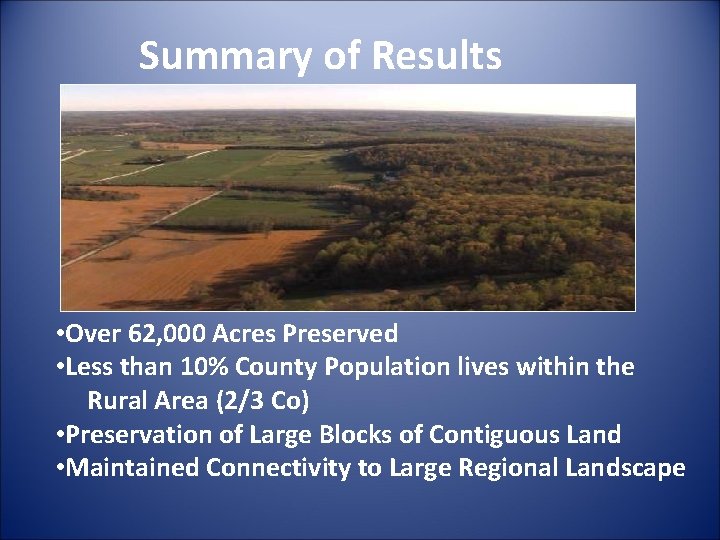 Summary of Results

•Over 62,000 Acres Preserved
•Less than 10% County Population lives within the Rural Area (2/3 Co)
•Preservation of Large Blocks of Contiguous Land
•Maintained Connectivity to Large Regional Landscape